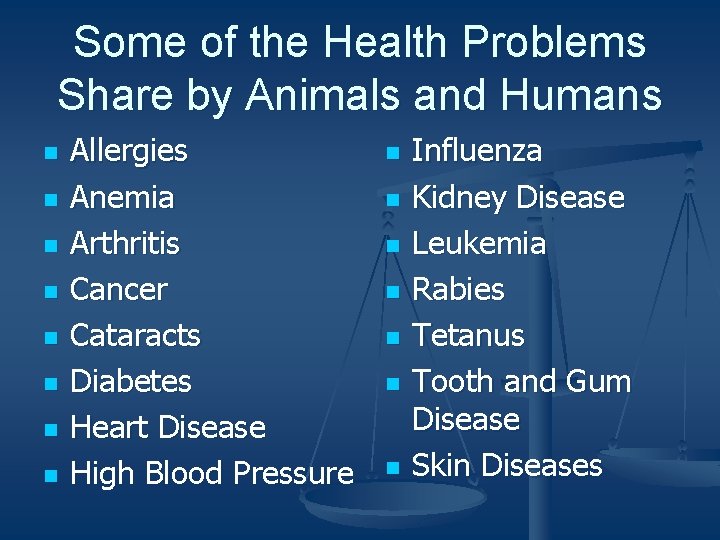 Some of the Health Problems Share by Animals and Humans

- Allergies
- Anemia
- Arthritis
- Cancer
- Cataracts
- Diabetes
- Heart Disease
- High Blood Pressure

- Influenza
- Kidney Disease
- Leukemia
- Rabies
- Tetanus
- Tooth and Gum Disease
- Skin Diseases